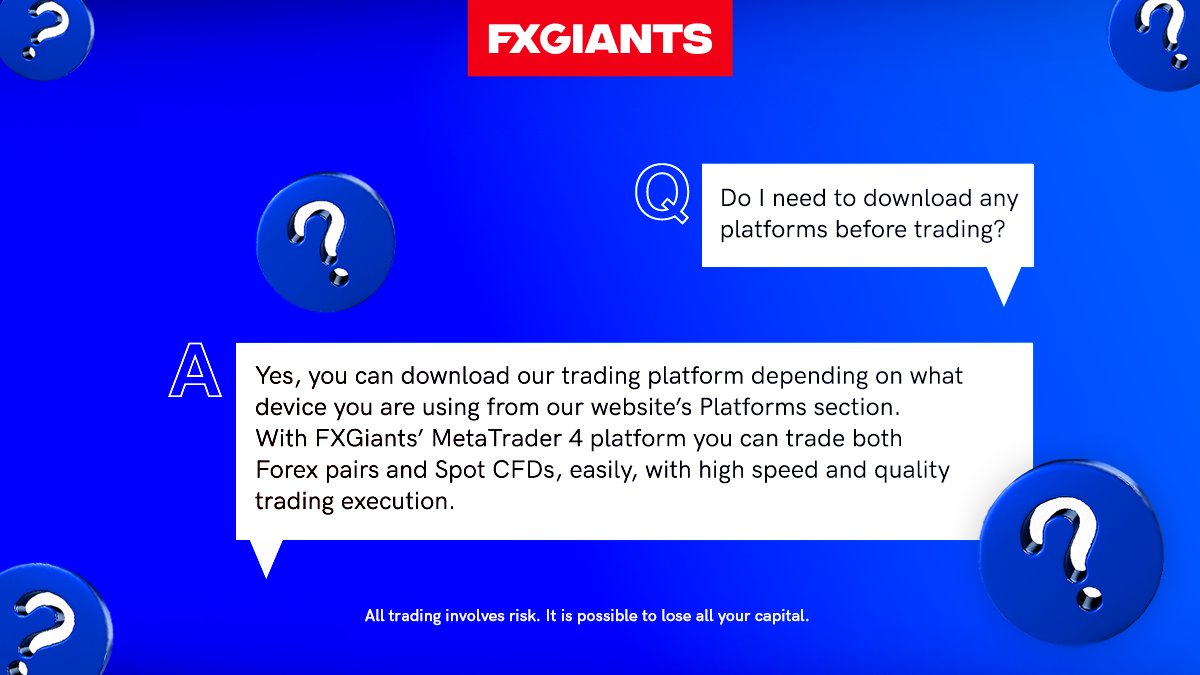 FXGIANTS

Q Do I need to download any platforms before trading?

A Yes, you can download our trading platform depending on what device you are using from our website's Platforms section. With FXGiants' MetaTrader 4 platform you can trade both Forex pairs and Spot CFDs, easily, with high speed and quality trading execution.

All trading involves risk. It is possible to lose all your capital.